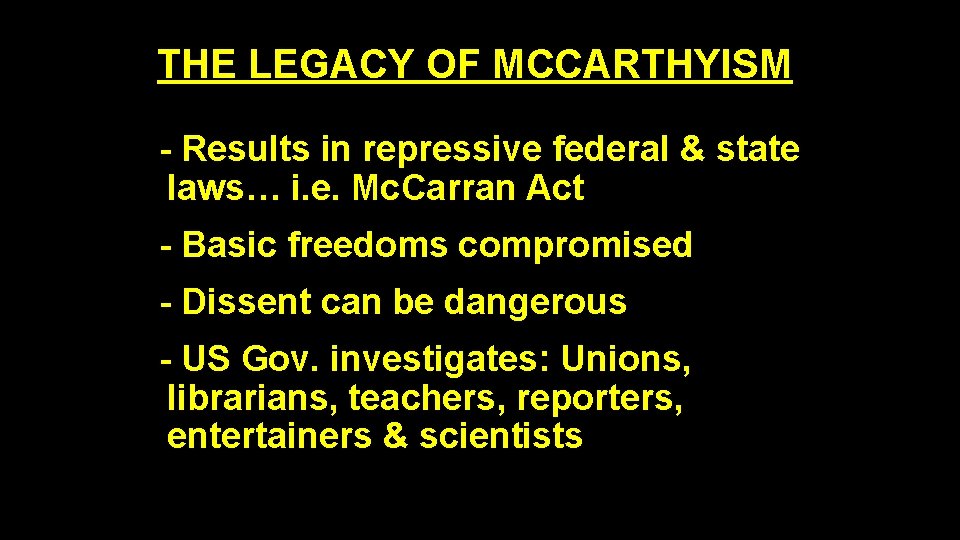 THE LEGACY OF MCCARTHYISM

- Results in repressive federal & state laws… i.e. Mc.Carran Act

- Basic freedoms compromised

- Dissent can be dangerous

- US Gov. investigates: Unions, librarians, teachers, reporters, entertainers & scientists